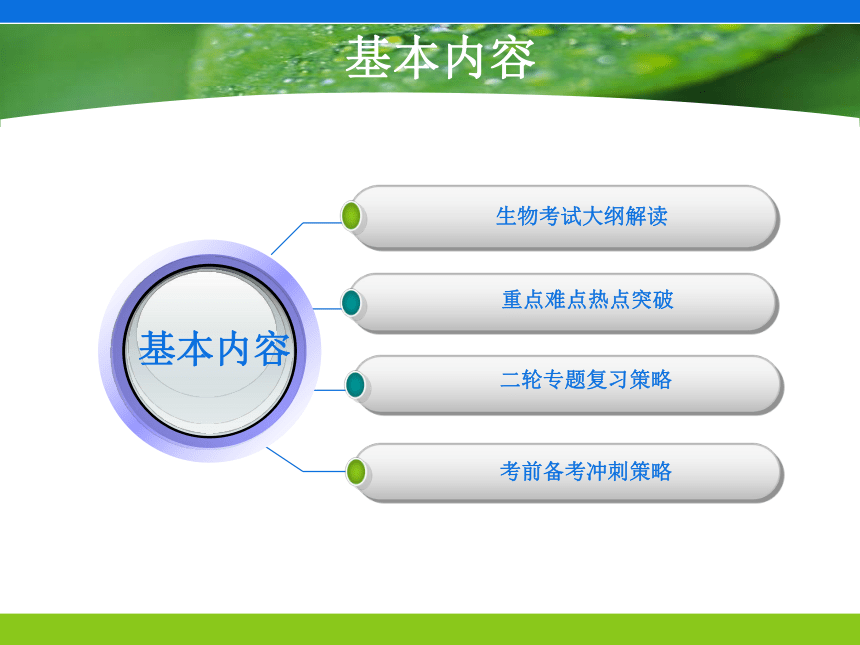 基本内容

基本内容

生物考试大纲解读

重点难点热点突破

二轮专题复习策略

考前备考冲刺策略